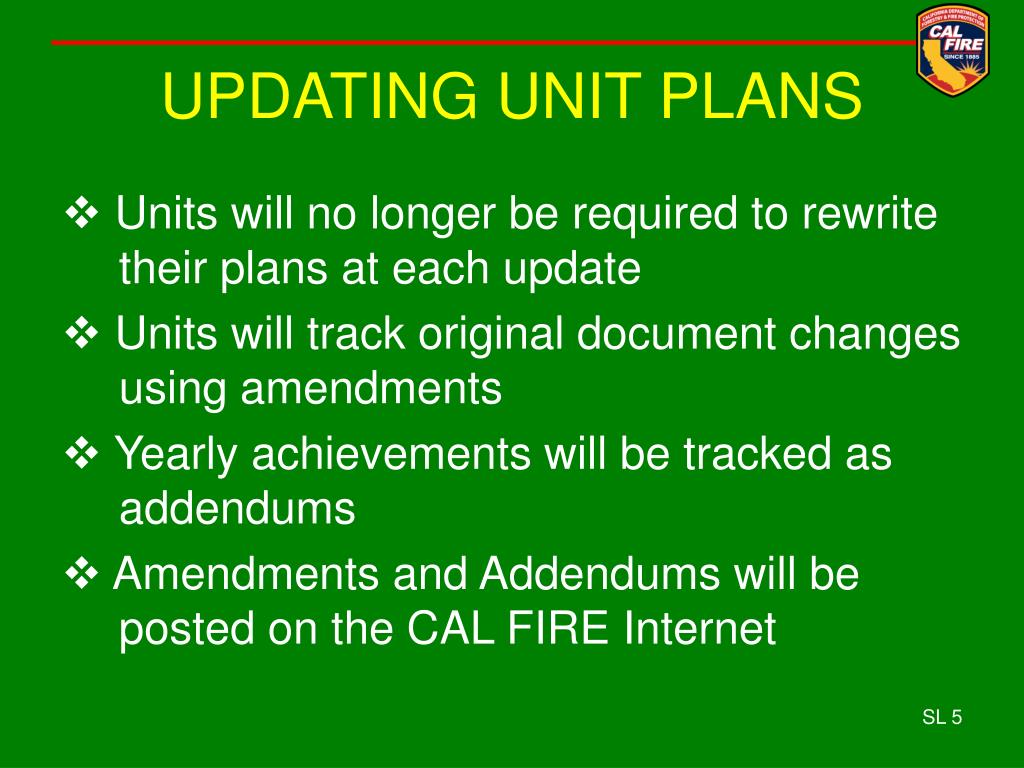 CALIFORNIA DEPARTMENT OF FORESTRY & FIRE PROTECTION
CAL FIRE
SINCE 1885

UPDATING UNIT PLANS

❖ Units will no longer be required to rewrite their plans at each update

❖ Units will track original document changes using amendments

❖ Yearly achievements will be tracked as addendums

❖ Amendments and Addendums will be posted on the CAL FIRE Internet

SL 5